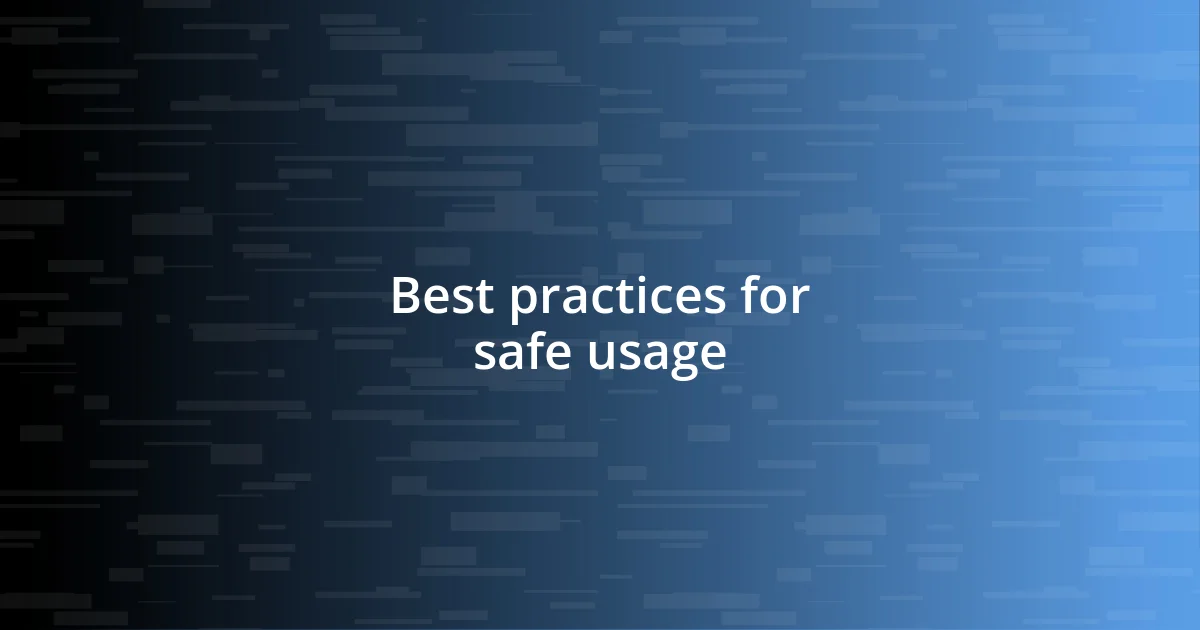 Best practices for safe usage